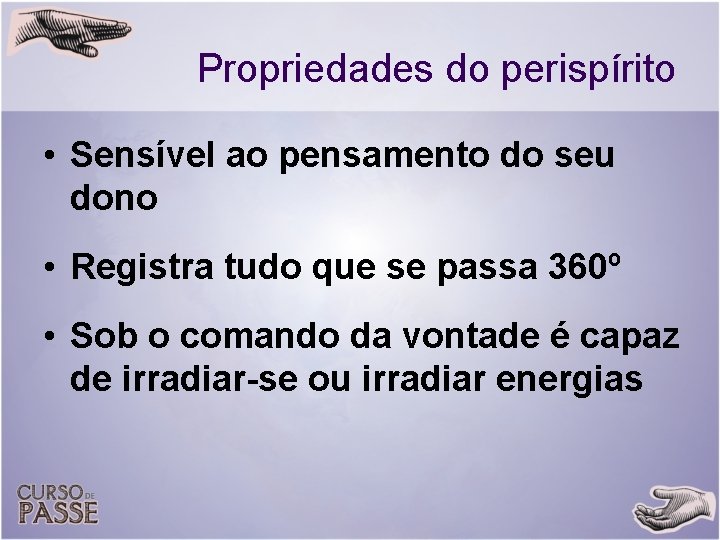 Propriedades do perispírito

• Sensível ao pensamento do seu dono

• Registra tudo que se passa 360º

• Sob o comando da vontade é capaz de irradiar-se ou irradiar energias

CURSO DE PASSE